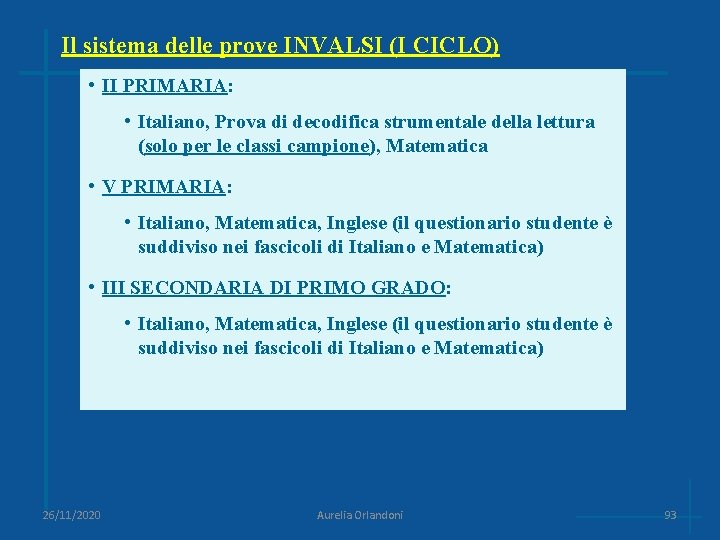 Il sistema delle prove INVALSI (I CICLO)

• II PRIMARIA:

• Italiano, Prova di decodifica strumentale della lettura (solo per le classi campione), Matematica

• V PRIMARIA:

• Italiano, Matematica, Inglese (il questionario studente è suddiviso nei fascicoli di Italiano e Matematica)

• III SECONDARIA DI PRIMO GRADO:

• Italiano, Matematica, Inglese (il questionario studente è suddiviso nei fascicoli di Italiano e Matematica)

26/11/2020

Aurelia Orlandoni

93